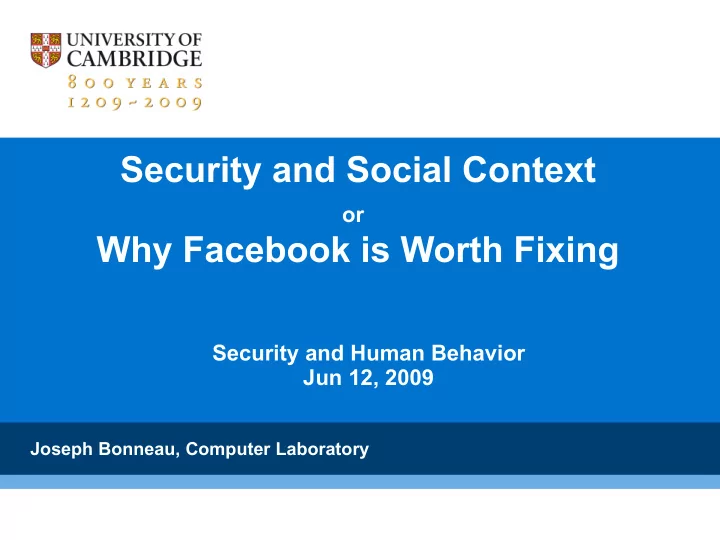 UNIVERSITY OF CAMBRIDGE
800 YEARS
1209~2009

Security and Social Context
or
Why Facebook is Worth Fixing

Security and Human Behavior
Jun 12, 2009

Joseph Bonneau, Computer Laboratory